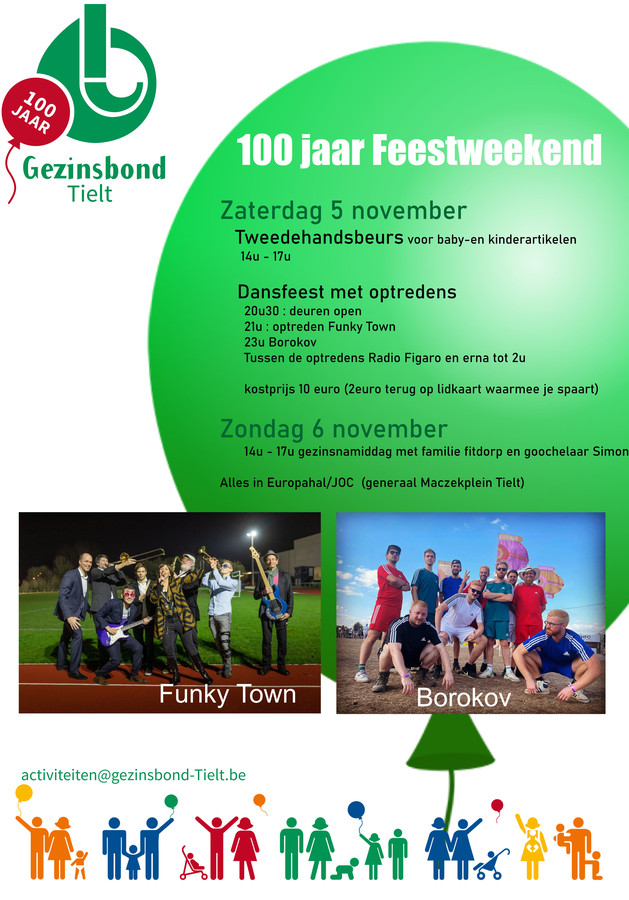 100 JAAR

Gezinsbond
Tielt

100 jaar Feestweekend

Zaterdag 5 november

Tweedehandsbeurs voor baby-en kinderartikelen
14u - 17u

Dansfeest met optredens
20u30 : deuren open
21u : optreden Funky Town
23u Borokov
Tussen de optredens Radio Figaro en erna tot 2u

kostprijs 10 euro (2euro terug op lidkaart waarmee je spaart)

Zondag 6 november
14u - 17u gezinsnamiddag met familie fitdorp en goochelaar Simon

Alles in Europahal/JOC (generaal Maczekplein Tielt)

Funky Town

Borokov

activiteiten@gezinsbond-Tielt.be